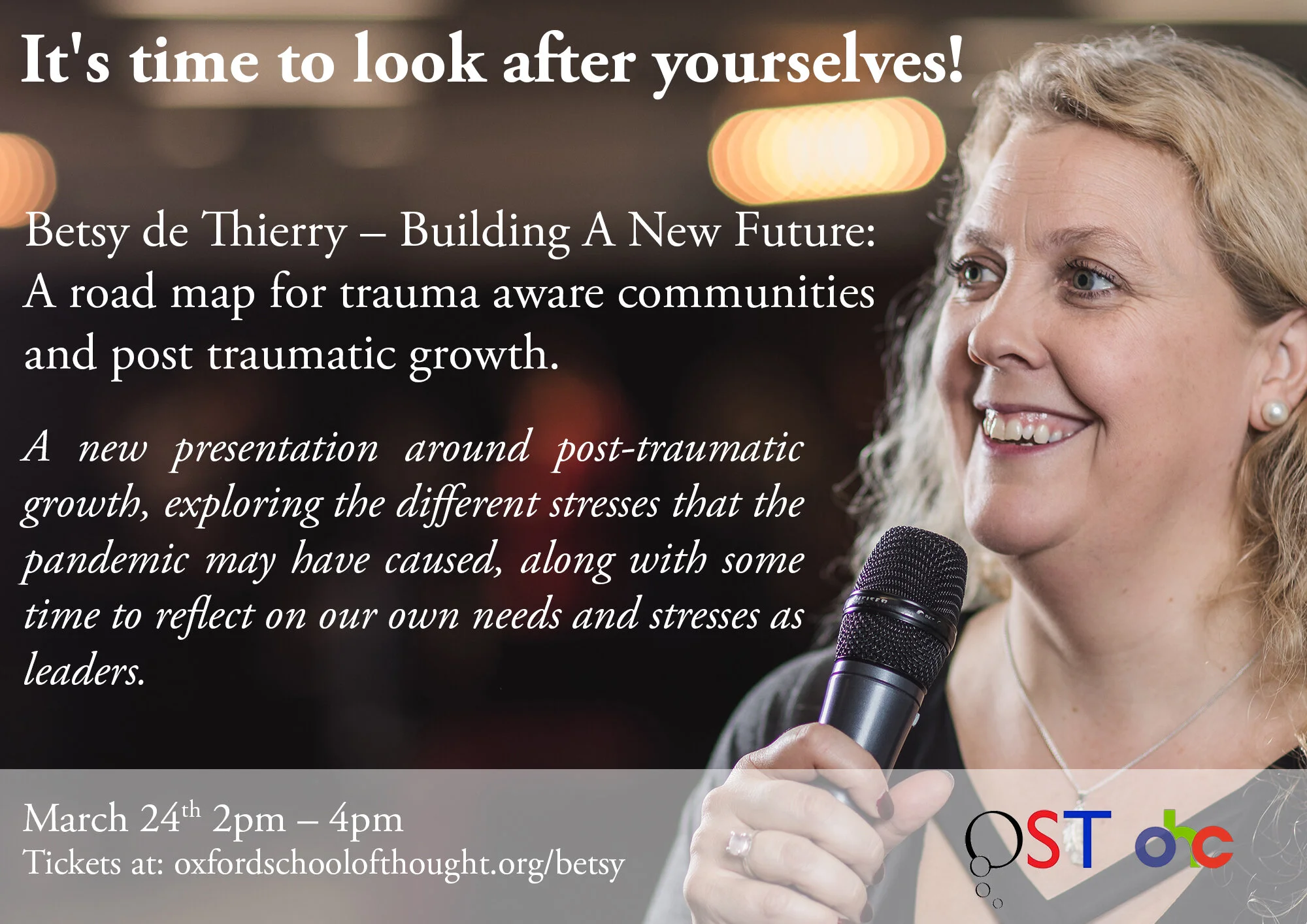 It's time to look after yourselves!

Betsy de Thierry – Building A New Future: A road map for trauma aware communities and post traumatic growth.

A new presentation around post-traumatic growth, exploring the different stresses that the pandemic may have caused, along with some time to reflect on our own needs and stresses as leaders.

March 24$^{th}$ 2pm – 4pm
Tickets at: oxfordschoolofthought.org/betsy

OST ohc